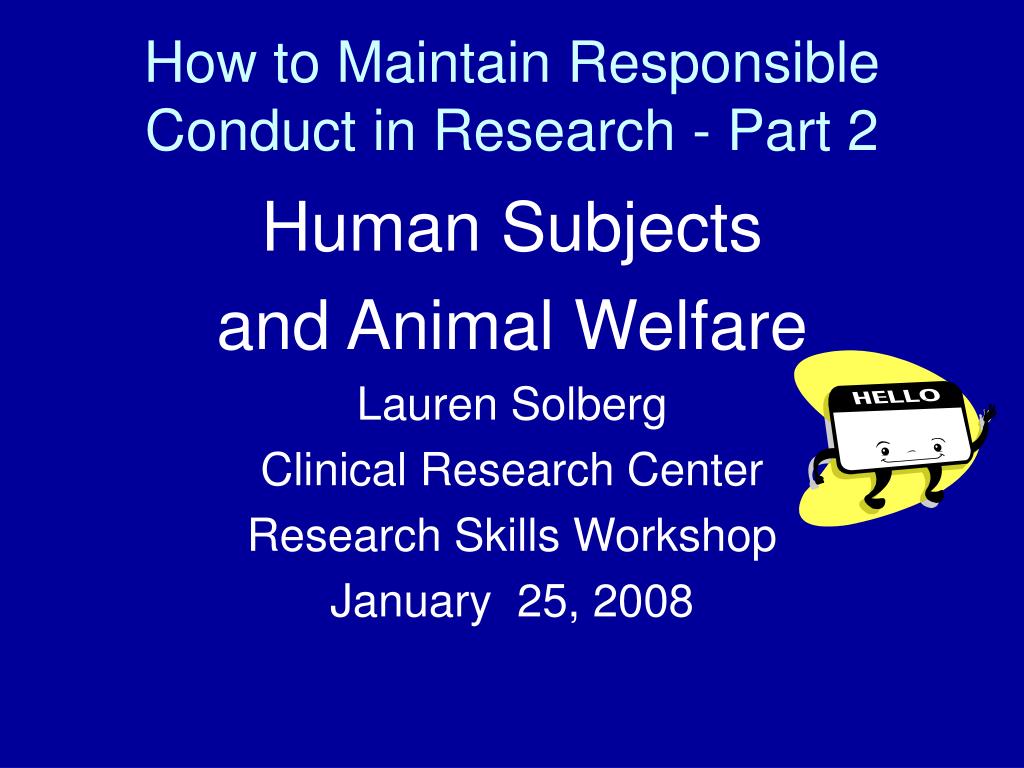 How to Maintain Responsible Conduct in Research - Part 2

Human Subjects

and Animal Welfare

Lauren Solberg

Clinical Research Center

Research Skills Workshop

January 25, 2008

HELLO